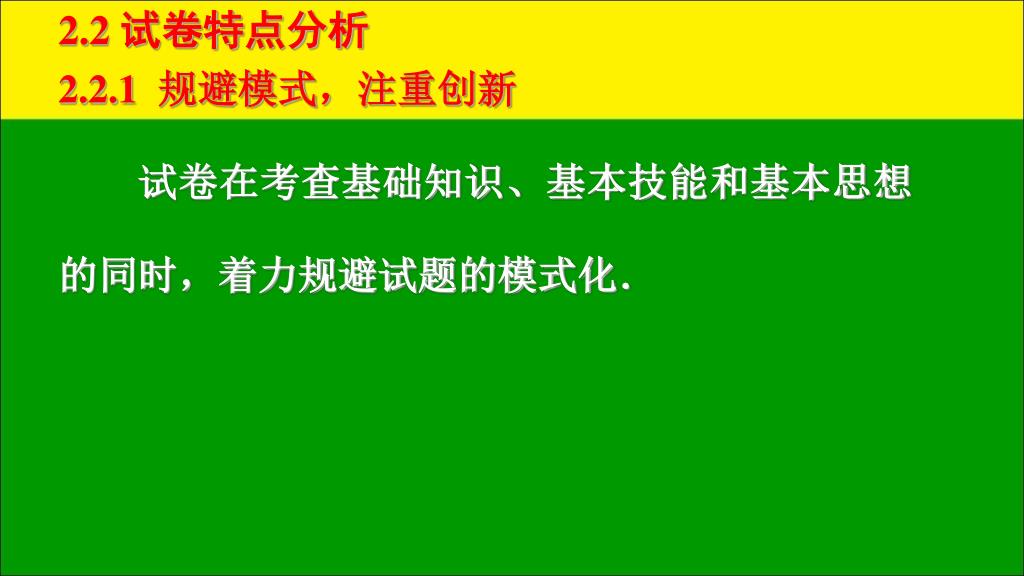 2.2 试卷特点分析
2.2.1 规避模式，注重创新

试卷在考查基础知识、基本技能和基本思想的同时，着力规避试题的模式化.